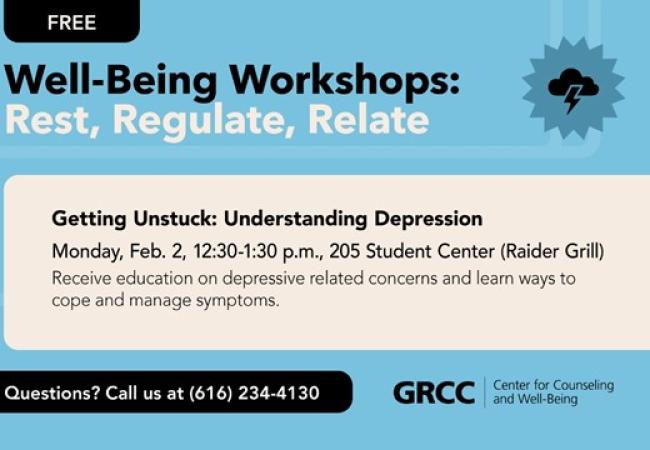 FREE

Well-Being Workshops:
Rest, Regulate, Relate

Getting Unstuck: Understanding Depression

Monday, Feb. 2, 12:30-1:30 p.m., 205 Student Center (Raider Grill)

Receive education on depressive related concerns and learn ways to cope and manage symptoms.

Questions? Call us at (616) 234-4130

GRCC Center for Counseling and Well-Being